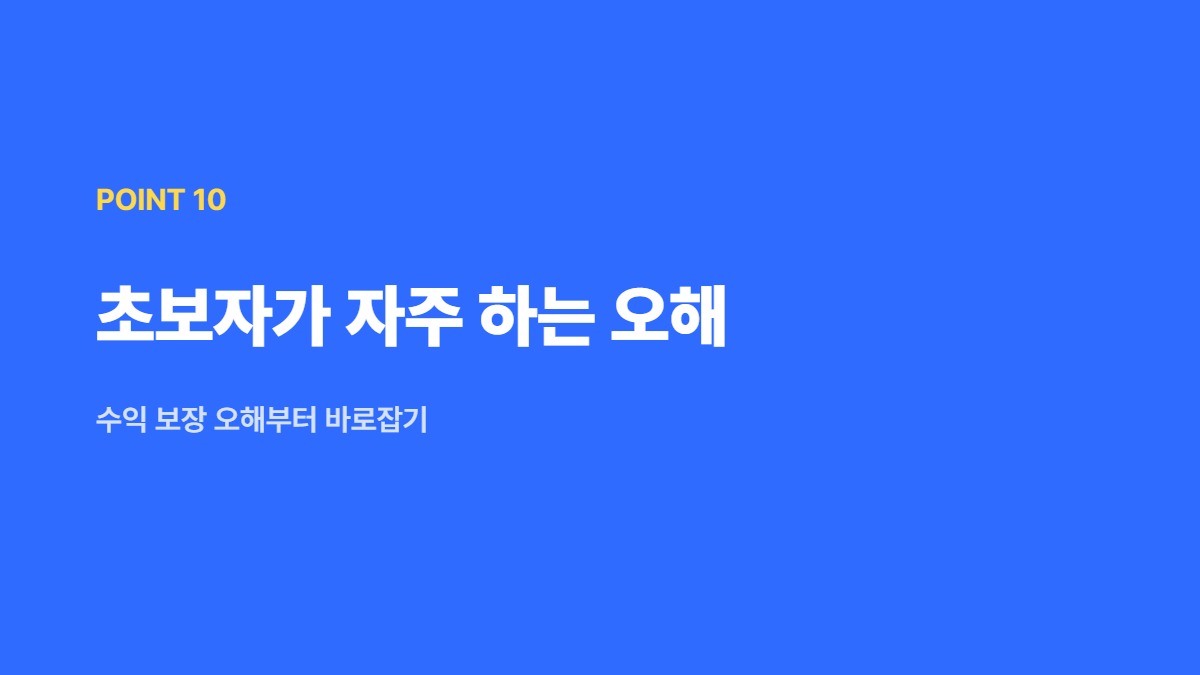 POINT 10

초보자가 자주 하는 오해

수익 보장 오해부터 바로잡기